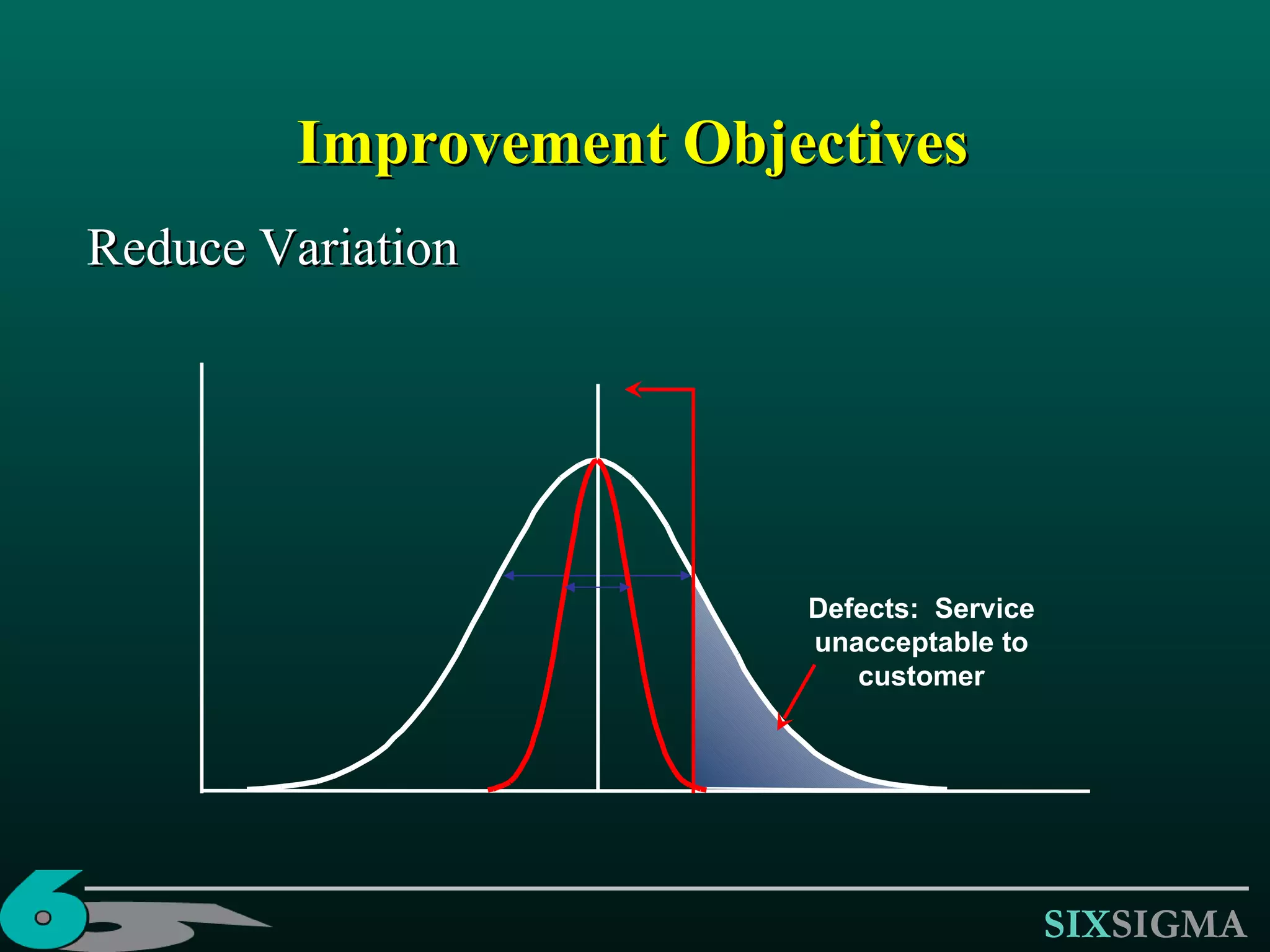 Improvement Objectives

Reduce Variation

Defects: Service unacceptable to customer

6

SIXSIGMA